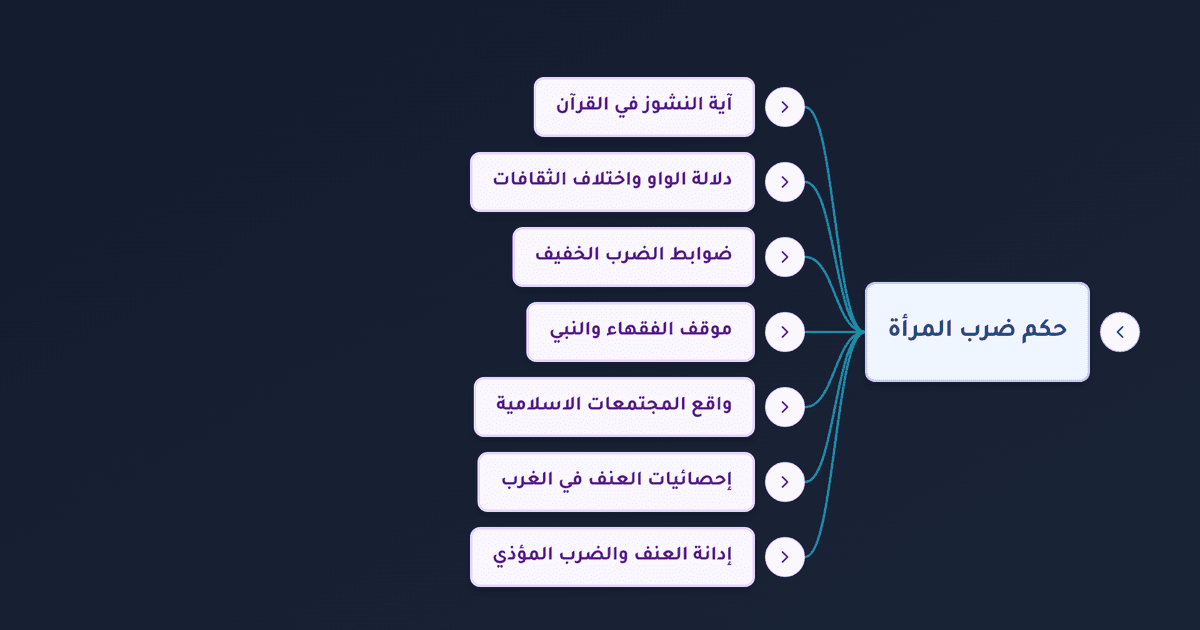 حكم ضرب المرأة

آية النشوز في القرآن

دلالة الواو واختلاف الثقافات

ضوابط الضرب الخفيف

موقف الفقهاء والنبي

واقع المجتمعات الاسلامية

إحصائيات العنف في الغرب

إدانة العنف والضرب المؤذي